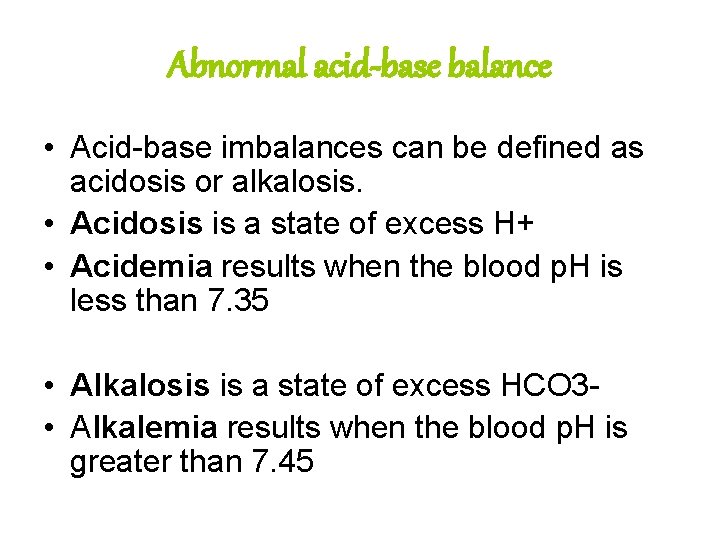 Abnormal acid-base balance

• Acid-base imbalances can be defined as acidosis or alkalosis.
• Acidosis is a state of excess H+
• Acidemia results when the blood pH is less than 7.35

• Alkalosis is a state of excess HCO3-
• Alkalemia results when the blood pH is greater than 7.45